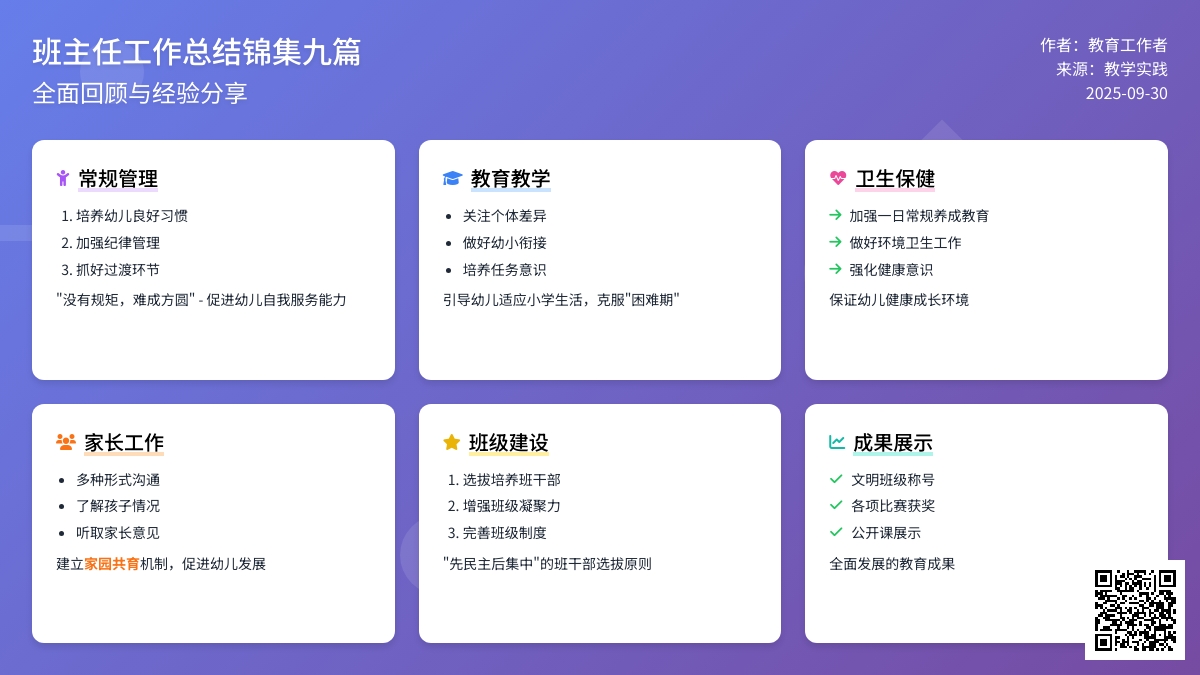 班主任工作总结锦集九篇
全面回顾与经验分享

作者：教育工作者
来源：教学实践
2025-09-30

常规管理
1. 培养幼儿良好习惯
2. 加强纪律管理
3. 抓好过渡环节
"没有规矩，难成方圆" - 促进幼儿自我服务能力

教育教学
• 关注个体差异
• 做好幼小衔接
• 培养任务意识
引导幼儿适应小学生活，克服"困难期"

卫生保健
→ 加强一日常规养成教育
→ 做好环境卫生工作
→ 强化健康意识
保证幼儿健康成长环境

家长工作
• 多种形式沟通
• 了解孩子情况
• 听取家长意见
建立家园共育机制，促进幼儿发展

班级建设
1. 选拔培养班干部
2. 增强班级凝聚力
3. 完善班级制度
"先民主后集中"的班干部选拔原则

成果展示
✓ 文明班级称号
✓ 各项比赛获奖
✓ 公开课展示
全面发展的教育成果